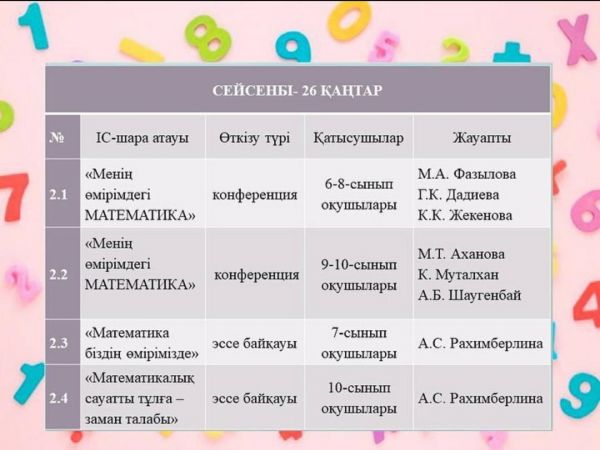 СЕЙСЕНБІ- 26 ҚАҢТАР

| № | ІС-шара атауы | Өткізу түрі | Қатысушылар | Жауапты |
|---|---|---|---|---|
| 2.1 | «Менің өмірімдегі МАТЕМАТИКА» | конференция | 6-8-сынып оқушылары | М.А. Фазылова Г.К. Дадиева К.К. Жекенова |
| 2.2 | «Менің өмірімдегі МАТЕМАТИКА» | конференция | 9-10-сынып оқушылары | М.Т. Аханова К. Муталхан А.Б. Шаугенбай |
| 2.3 | «Математика біздің өмірімізде» | эссе байқауы | 7-сынып оқушылары | А.С. Рахимберлина |
| 2.4 | «Математикалық сауатты тұлға – заман талабы» | эссе байқауы | 10-сынып оқушылары | А.С. Рахимберлина |